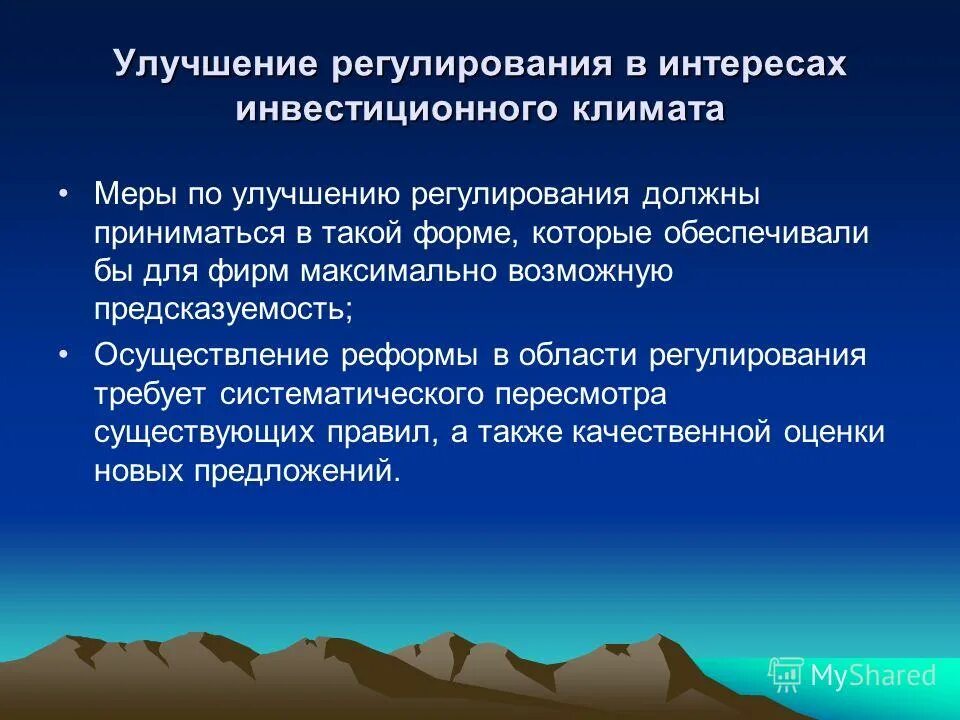 Улучшение регулирования в интересах инвестиционного климата

• Меры по улучшению регулирования должны приниматься в такой форме, которые обеспечивали бы для фирм максимально возможную предсказуемость;

• Осуществление реформы в области регулирования требует систематического пересмотра существующих правил, а также качественной оценки новых предложений.

MyShared